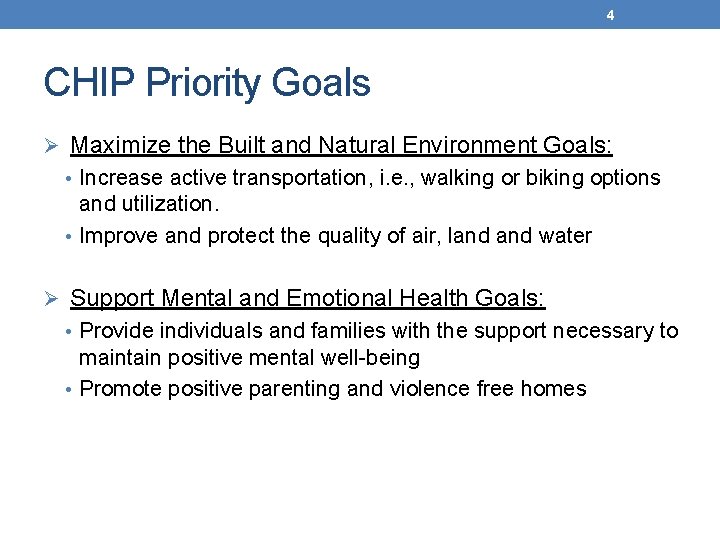 4

CHIP Priority Goals

➢ Maximize the Built and Natural Environment Goals:
• Increase active transportation, i.e., walking or biking options and utilization.
• Improve and protect the quality of air, land and water

➢ Support Mental and Emotional Health Goals:
• Provide individuals and families with the support necessary to maintain positive mental well-being
• Promote positive parenting and violence free homes